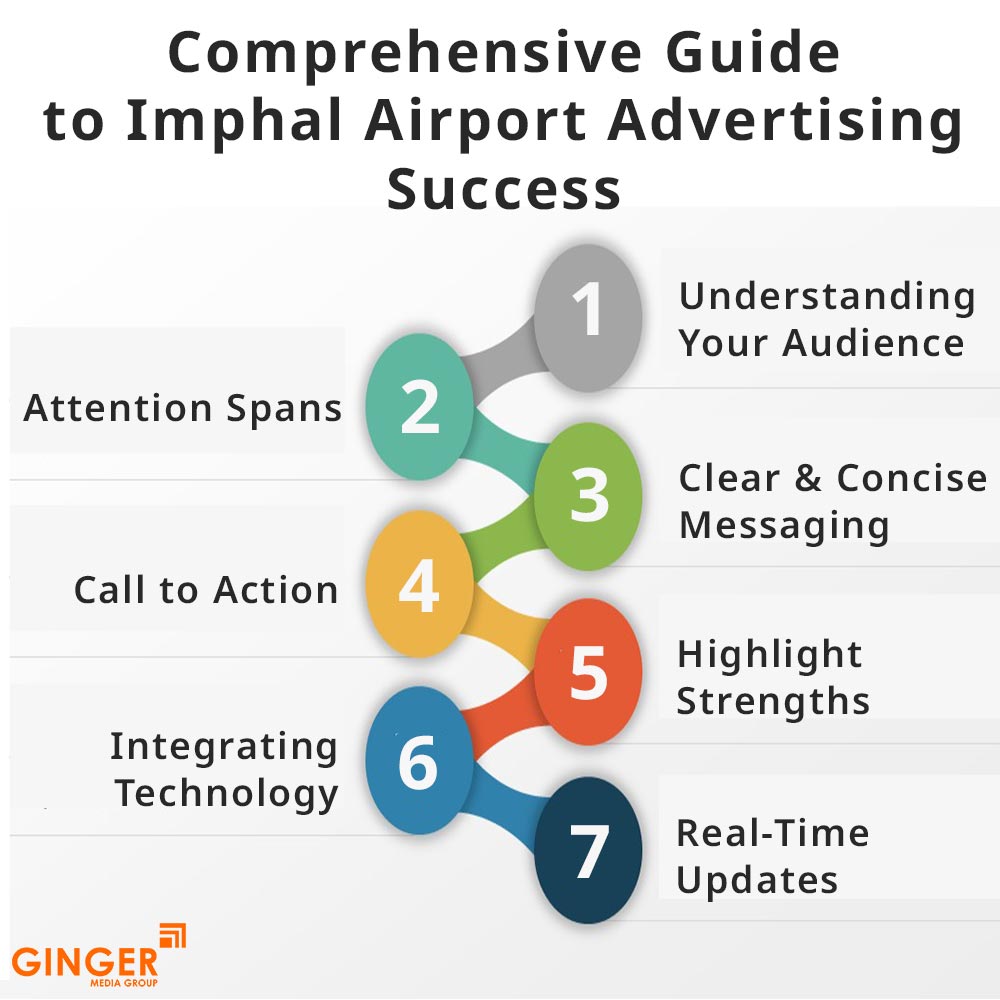 Comprehensive Guide to Imphal Airport Advertising Success

1
Understanding Your Audience

2
Attention Spans

3
Clear & Concise Messaging

4
Call to Action

5
Highlight Strengths

6
Integrating Technology

7
Real-Time Updates

GINGER
MEDIA GROUP